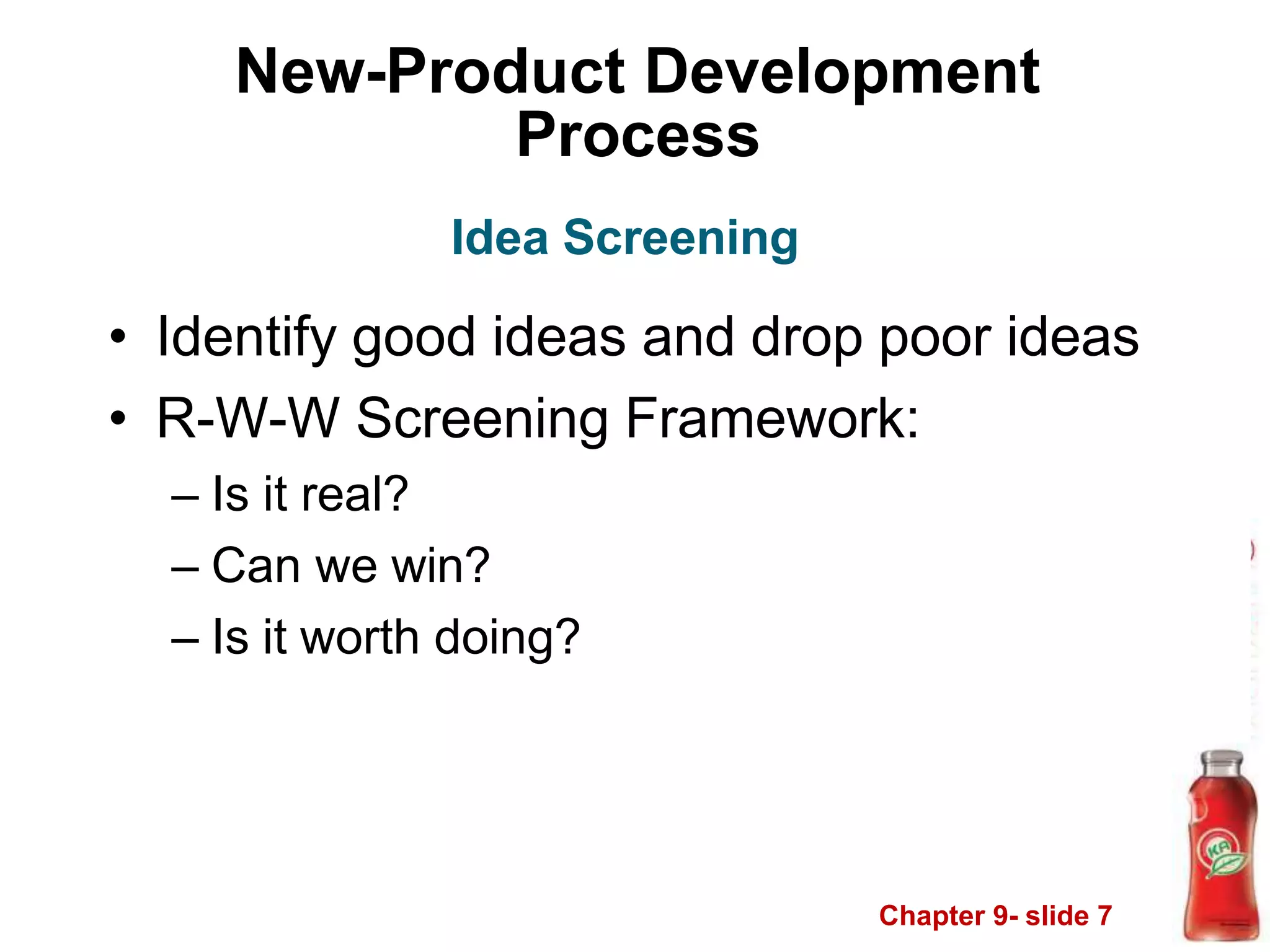 New-Product Development Process

Idea Screening

• Identify good ideas and drop poor ideas
• R-W-W Screening Framework:
– Is it real?
– Can we win?
– Is it worth doing?

KA

Chapter 9- slide 7